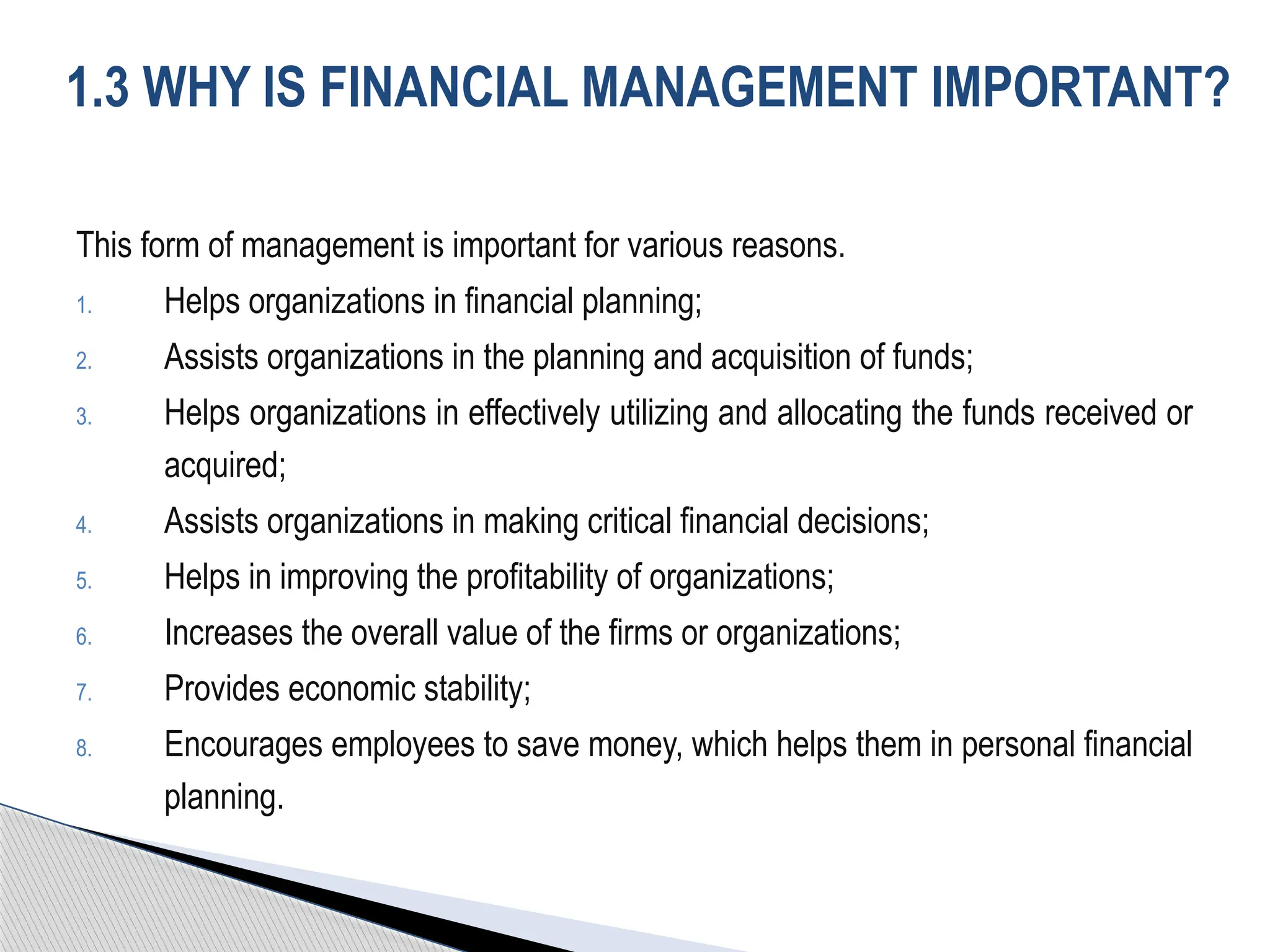 1.3 WHY IS FINANCIAL MANAGEMENT IMPORTANT?

This form of management is important for various reasons.

1. Helps organizations in financial planning;
2. Assists organizations in the planning and acquisition of funds;
3. Helps organizations in effectively utilizing and allocating the funds received or acquired;
4. Assists organizations in making critical financial decisions;
5. Helps in improving the profitability of organizations;
6. Increases the overall value of the firms or organizations;
7. Provides economic stability;
8. Encourages employees to save money, which helps them in personal financial planning.